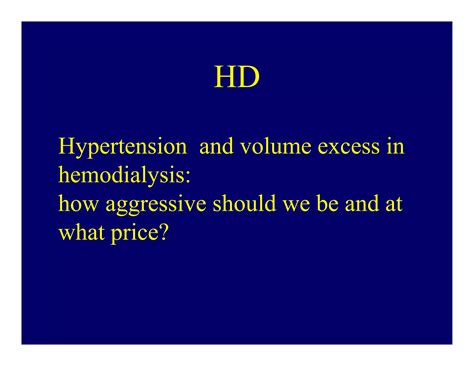 HD

Hypertension and volume excess in hemodialysis:
how aggressive should we be and at what price?